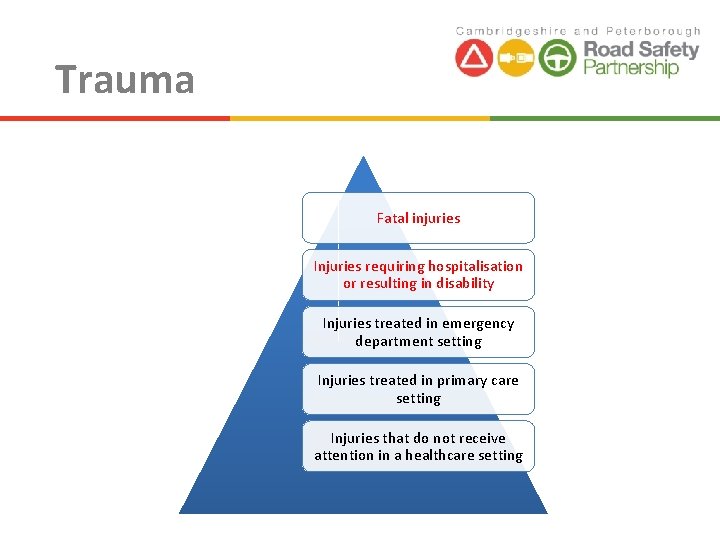 Cambridgeshire and Peterborough
Road Safety
Partnership

Trauma

Fatal injuries

Injuries requiring hospitalisation or resulting in disability

Injuries treated in emergency department setting

Injuries treated in primary care setting

Injuries that do not receive attention in a healthcare setting